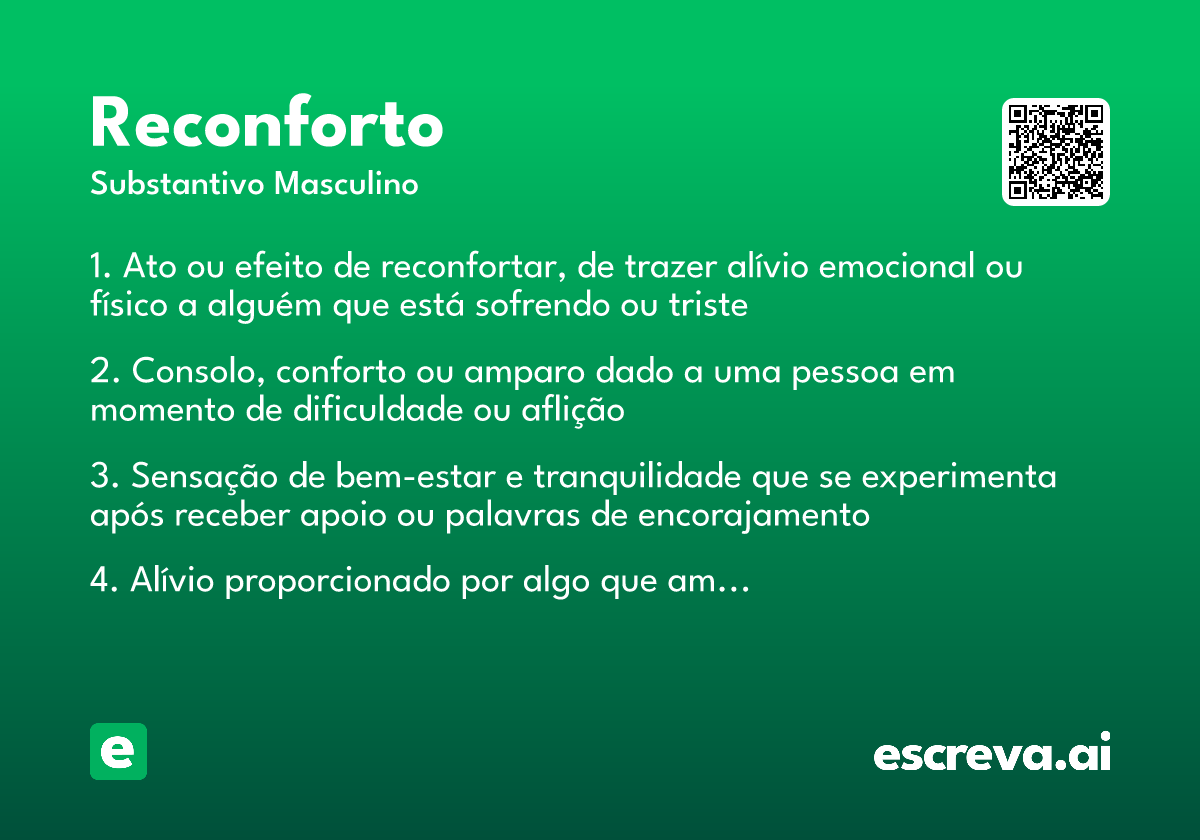 Reconforto
Substantivo Masculino

1. Ato ou efeito de reconfortar, de trazer alívio emocional ou físico a alguém que está sofrendo ou triste

2. Consolo, conforto ou amparo dado a uma pessoa em momento de dificuldade ou aflição

3. Sensação de bem-estar e tranquilidade que se experimenta após receber apoio ou palavras de encorajamento

4. Alívio proporcionado por algo que am…

e

escreva.ai